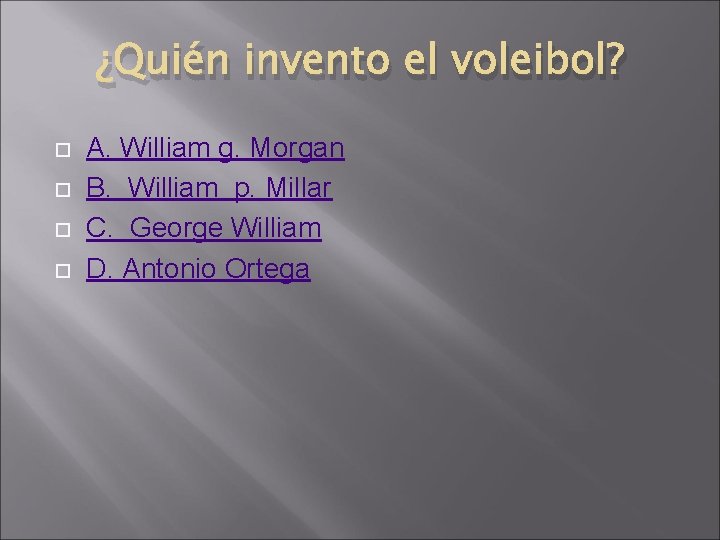 ¿Quién invento el voleibol?

A. William g. Morgan
B. William p. Millar
C. George William
D. Antonio Ortega